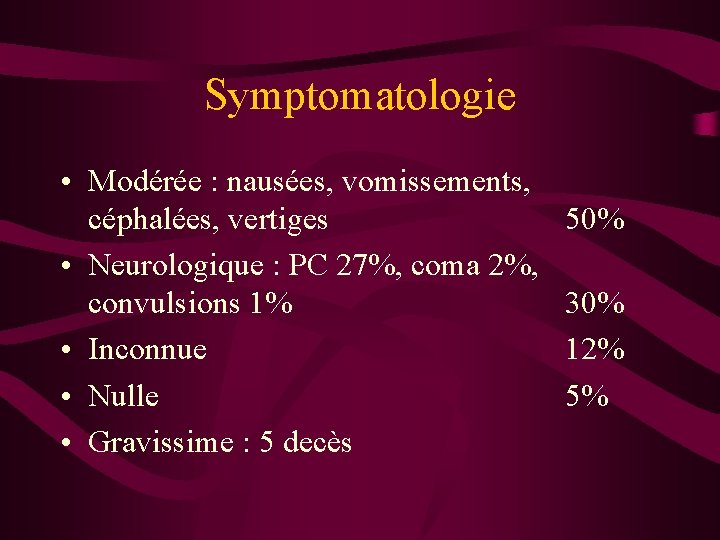 Symptomatologie

• Modérée : nausées, vomissements, céphalées, vertiges 50%
• Neurologique : PC 27%, coma 2%, convulsions 1% 30%
• Inconnue 12%
• Nulle 5%
• Gravissime : 5 decès